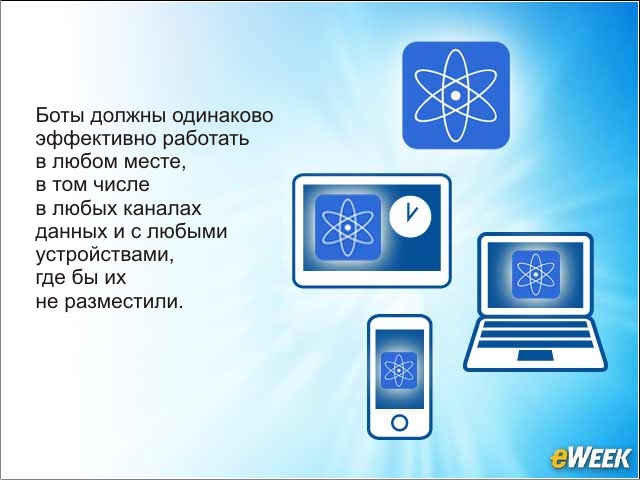 Боты должны одинаково эффективно работать в любом месте, в том числе в любых каналах данных и с любыми устройствами, где бы их не разместили.

eWEEK